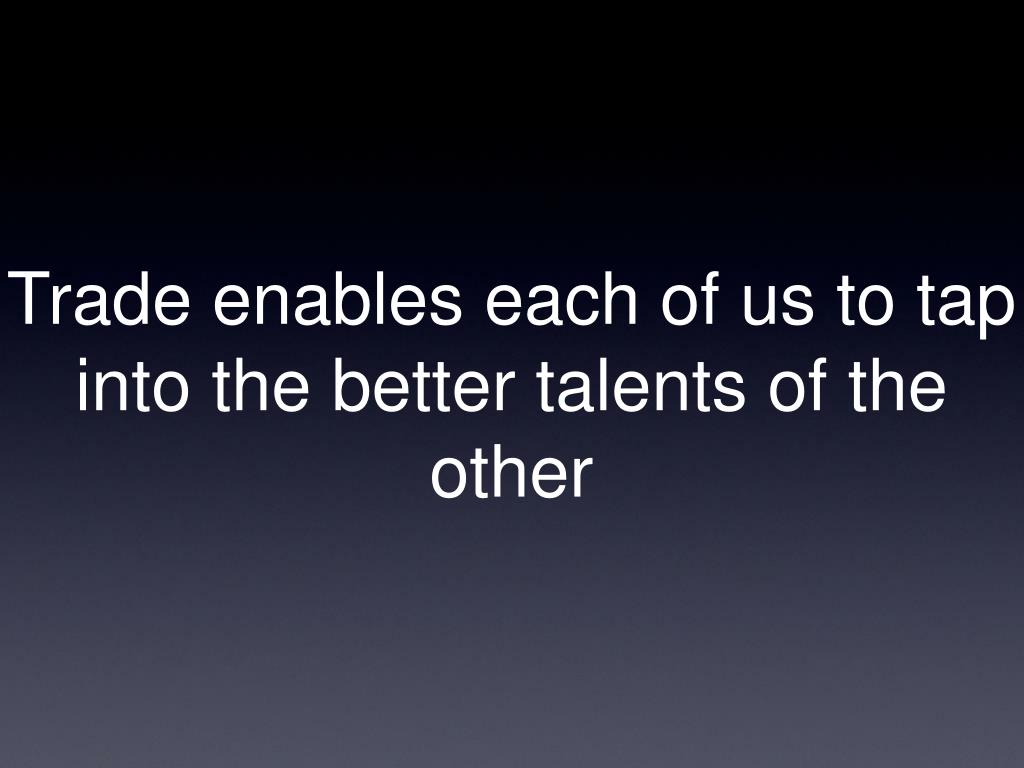 Trade enables each of us to tap into the better talents of the other